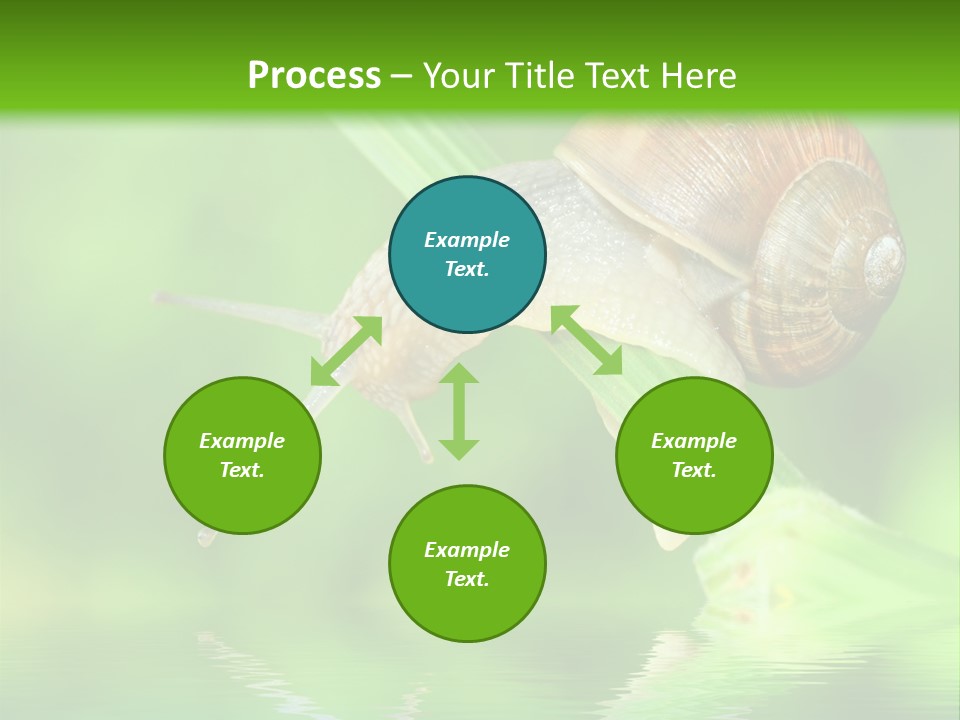 Process – Your Title Text Here

Example Text.

Example Text.

Example Text.

Example Text.